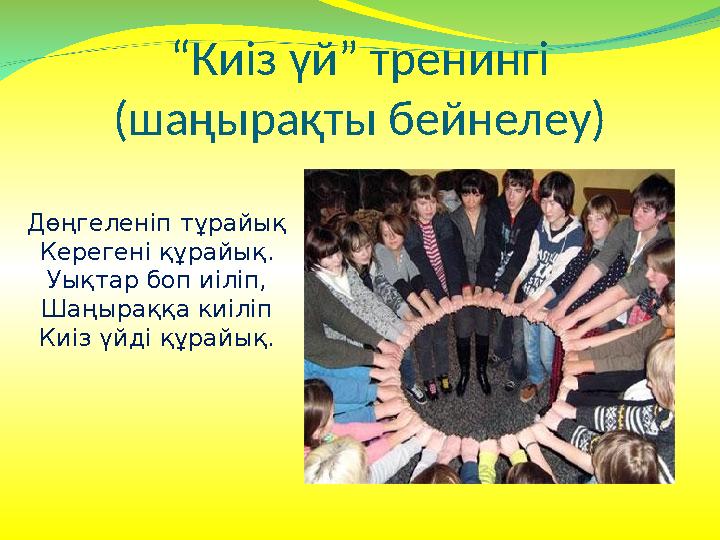 “Киіз үй” тренингі (шаңырақты бейнелеу)

Дөңгеленіп тұрайық
Керегені құрайық.
Уықтар боп иіліп,
Шаңыраққа киіліп
Киіз үйді құрайық.